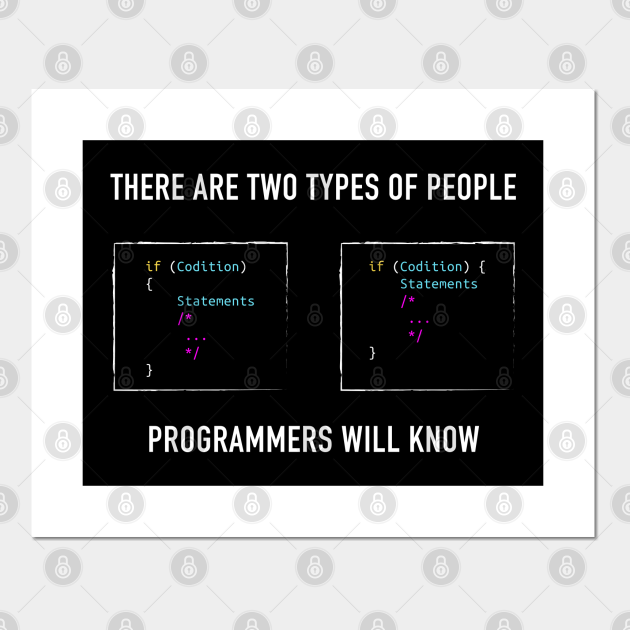 THERE ARE TWO TYPES OF PEOPLE

if (Codition)
{
Statements
/*
...
*/
}

if (Codition) {
Statements
/*
...
*/
}

PROGRAMMERS WILL KNOW